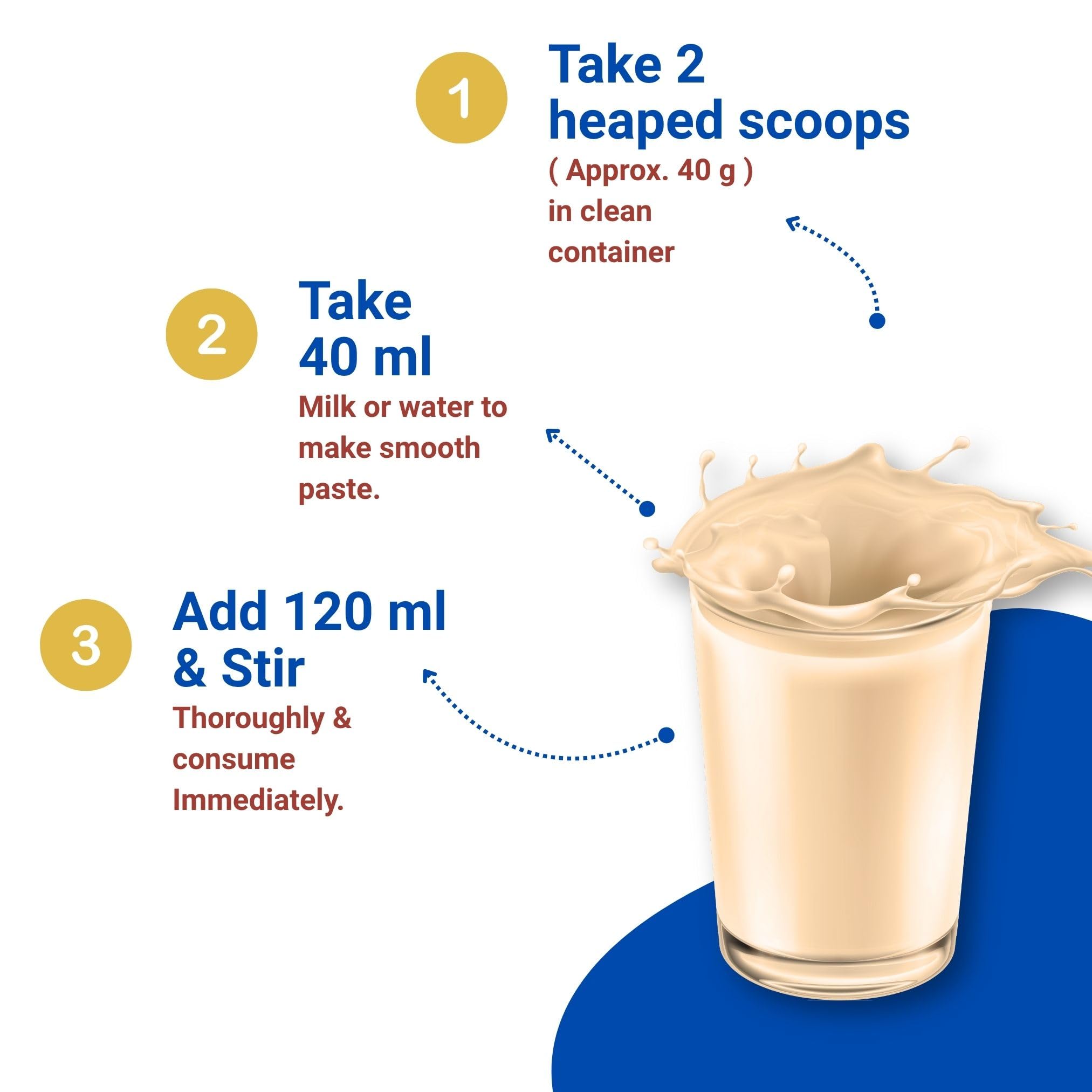 1

Take 2 heaped scoops

( Approx. 40 g ) in clean container

2

Take 40 ml

Milk or water to make smooth paste.

3

Add 120 ml & Stir

Thoroughly & consume Immediately.